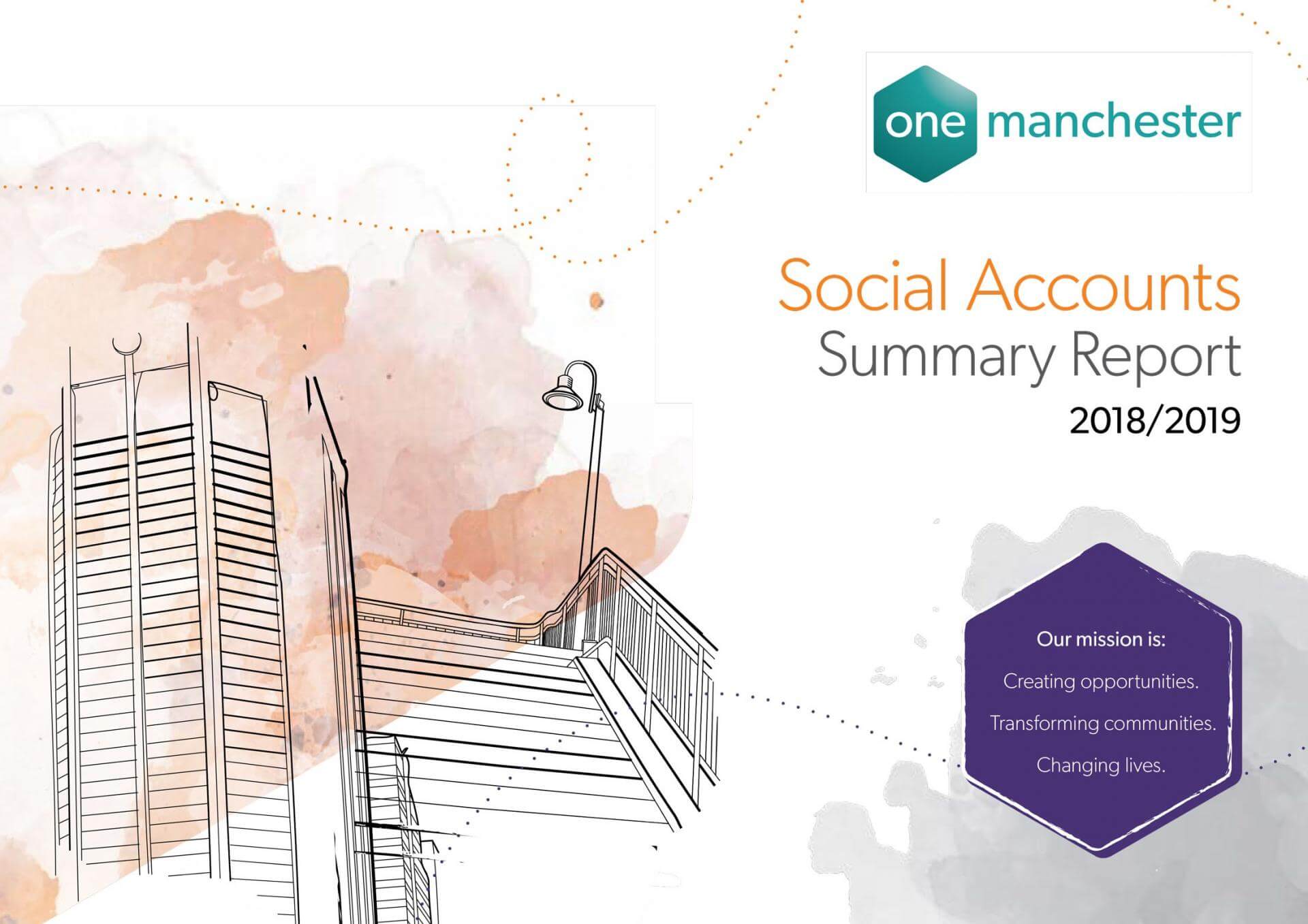 one manchester

Social Accounts
Summary Report
2018/2019

Our mission is:

Creating opportunities.

Transforming communities.

Changing lives.